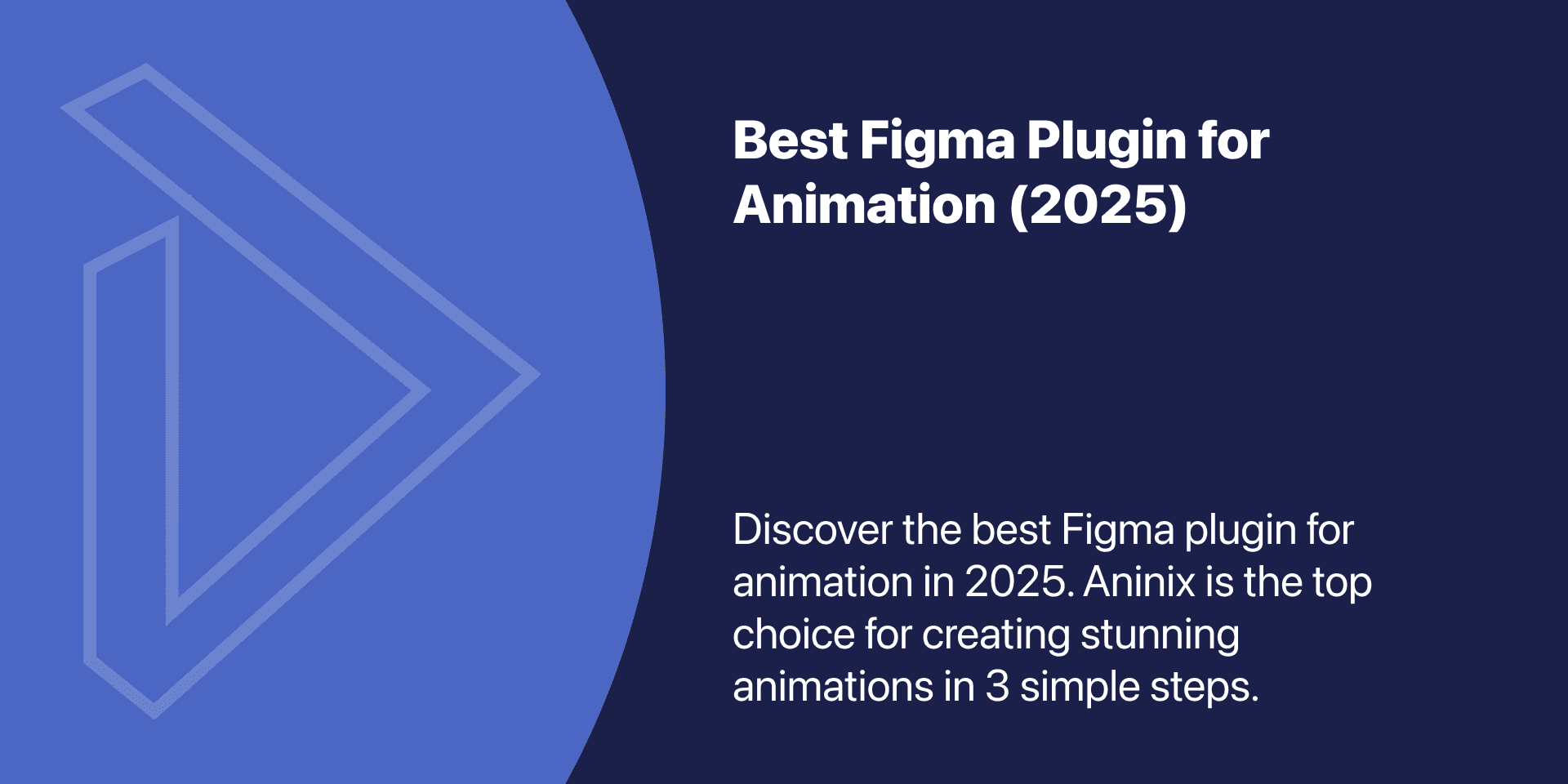 Best Figma Plugin for Animation (2025)

Discover the best Figma plugin for animation in 2025. Aninix is the top choice for creating stunning animations in 3 simple steps.